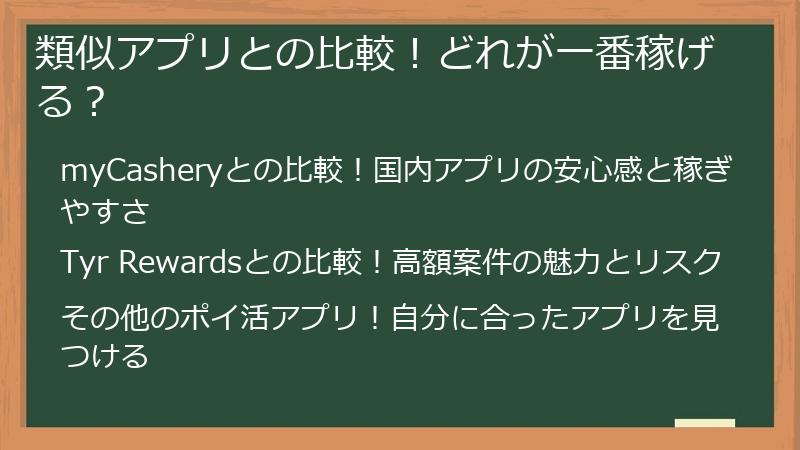 類似アプリとの比較！どれが一番稼げる？

myCasheryとの比較！国内アプリの安心感と稼ぎやすさ

Tyr Rewardsとの比較！高額案件の魅力とリスク

その他のポイ活アプリ！自分に合ったアプリを見つける